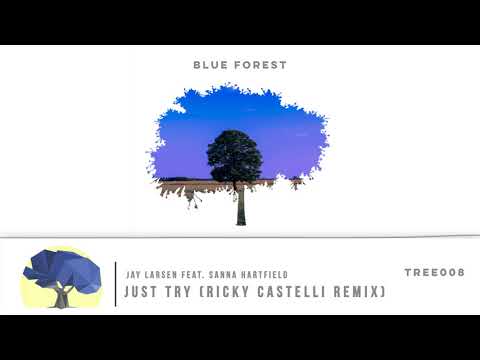 BLUE FOREST

JAY LARSEN FEAT. SANNA HARTFIELD
JUST TRY (RICKY CASTELLI REMIX)

TREE008